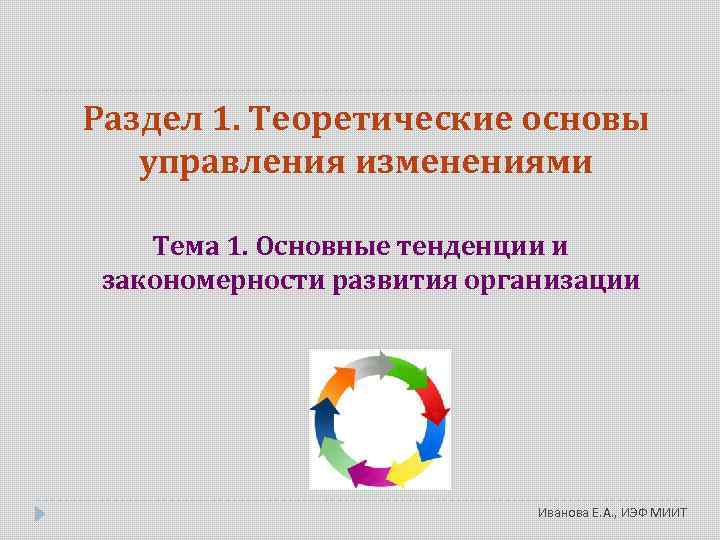 Раздел 1. Теоретические основы управления изменениями

Тема 1. Основные тенденции и закономерности развития организации

Иванова Е.А., ИЭФ МИИТ